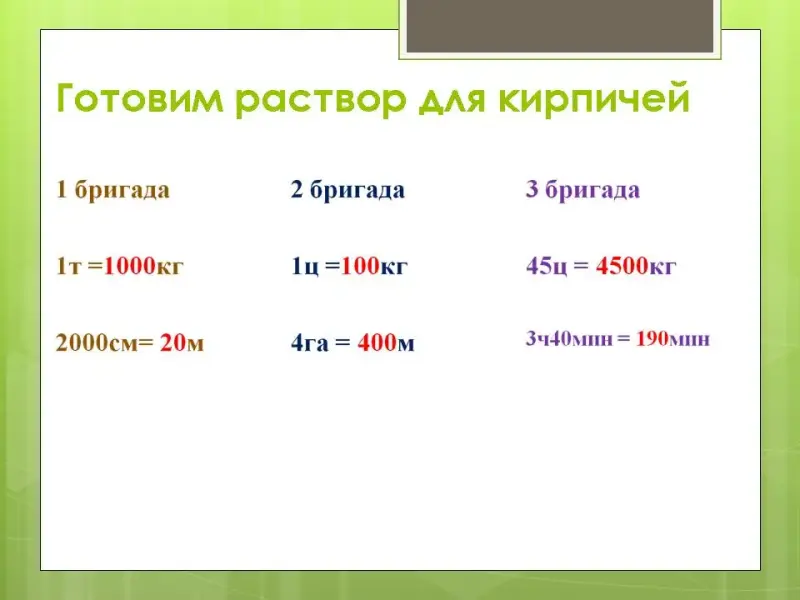 Готовим раствор для кирпичей

1 бригада

1т =1000кг

2000см= 20м

2 бригада

1ц =100кг

4га = 400м

3 бригада

45ц = 4500кг

3ч40мин = 190мин